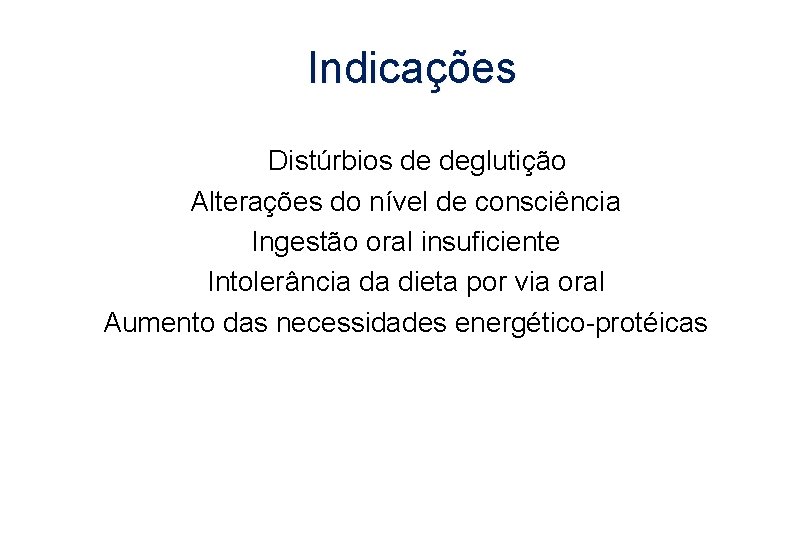 Indicações

Distúrbios de deglutição
Alterações do nível de consciência
Ingestão oral insuficiente
Intolerância da dieta por via oral
Aumento das necessidades energético-protéicas